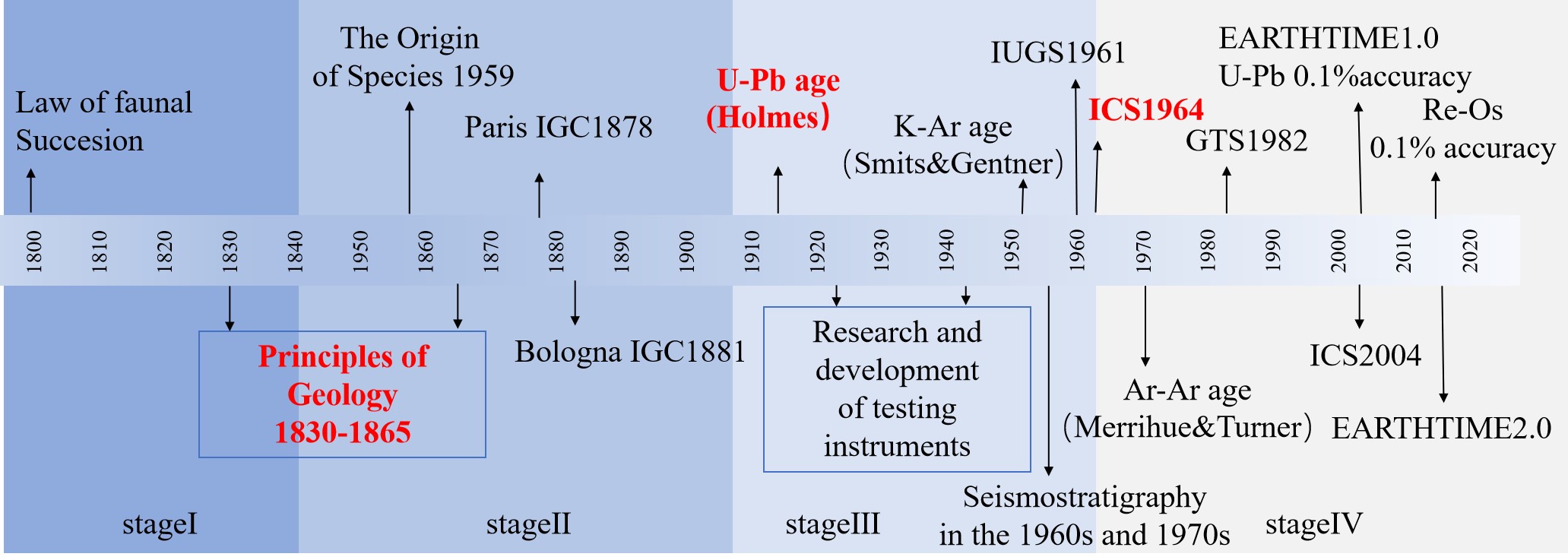 Law of faunal Succesion

The Origin of Species 1959

Paris IGC1878

U-Pb age (Holmes)

K-Ar age (Smits&Gentner)

IUGS1961

ICS1964

GTS1982

EARTHTIME1.0
U-Pb 0.1%accuracy

Re-Os
0.1% accuracy

1800 1810 1820 1830 1840 1950 1860 1870 1880 1890 1900 1910 1920 1930 1940 1950 1960 1970 1980 1990 2000 2010 2020

Principles of Geology 1830-1865

Bologna IGC1881

Research and development of testing instruments

Seismostratigraphy in the 1960s and 1970s

Ar-Ar age (Merrihue&Turner)

ICS2004

EARTHTIME2.0

stageI

stageII

stageIII

stageIV